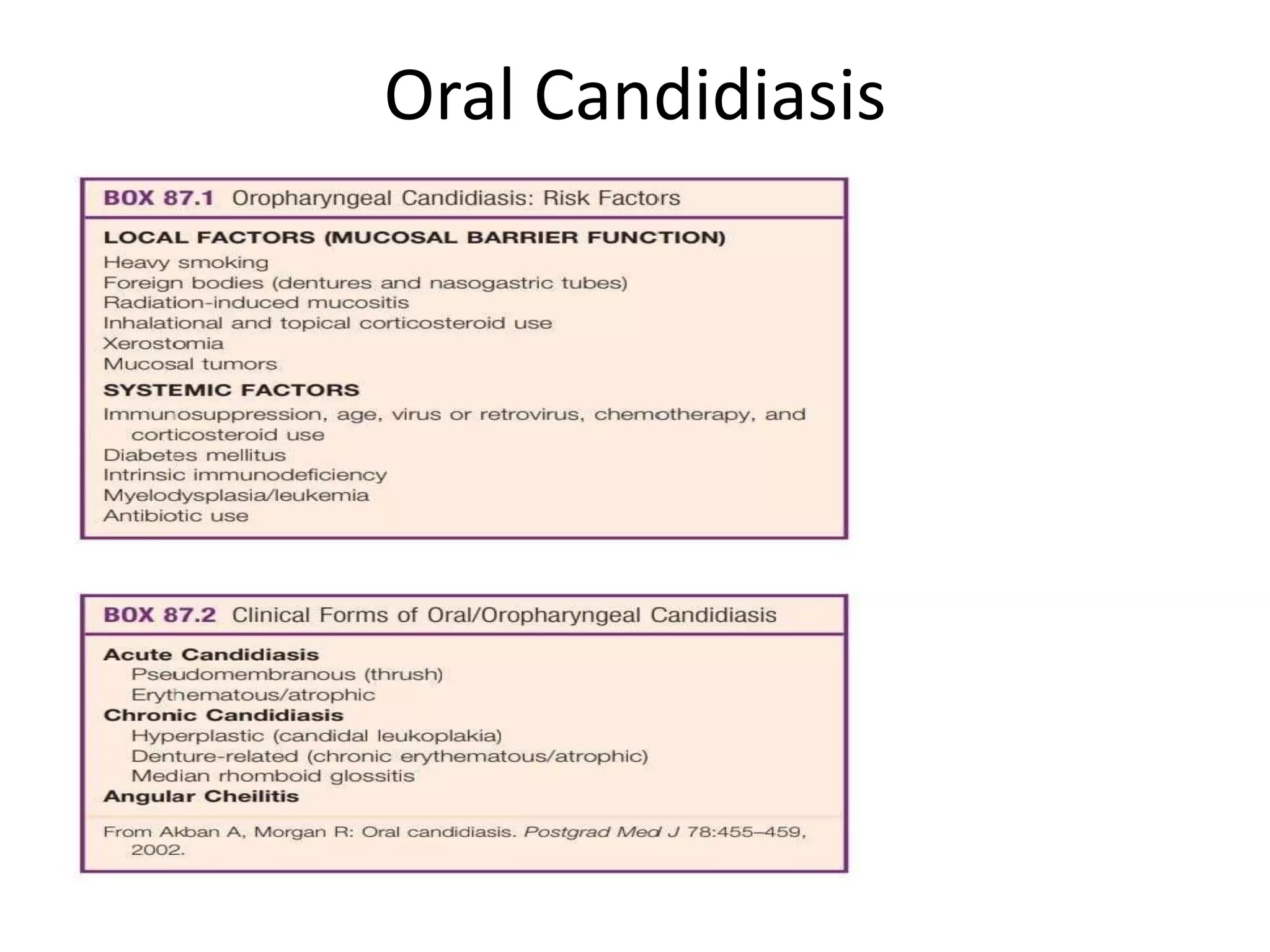 Oral Candidiasis

BOX 87.1 Oropharyngeal Candidiasis: Risk Factors

LOCAL FACTORS (MUCOSAL BARRIER FUNCTION)
Heavy smoking
Foreign bodies (dentures and nasogastric tubes)
Radiation-induced mucositis
Inhalational and topical corticosteroid use
Xerostomia
Mucosal tumors

SYSTEMIC FACTORS
Immunosuppression, age, virus or retrovirus, chemotherapy, and corticosteroid use
Diabetes mellitus
Intrinsic immunodeficiency
Myelodysplasia/leukemia
Antibiotic use

BOX 87.2 Clinical Forms of Oral/Oropharyngeal Candidiasis

Acute Candidiasis
Pseudomembranous (thrush)
Erythematous/atrophic
Chronic Candidiasis
Hyperplastic (candidal leukoplakia)
Denture-related (chronic erythematous/atrophic)
Median rhomboid glossitis
Angular Cheilitis

From Akban A, Morgan R: Oral candidiasis. Postgrad Med J 78:455–459, 2002.